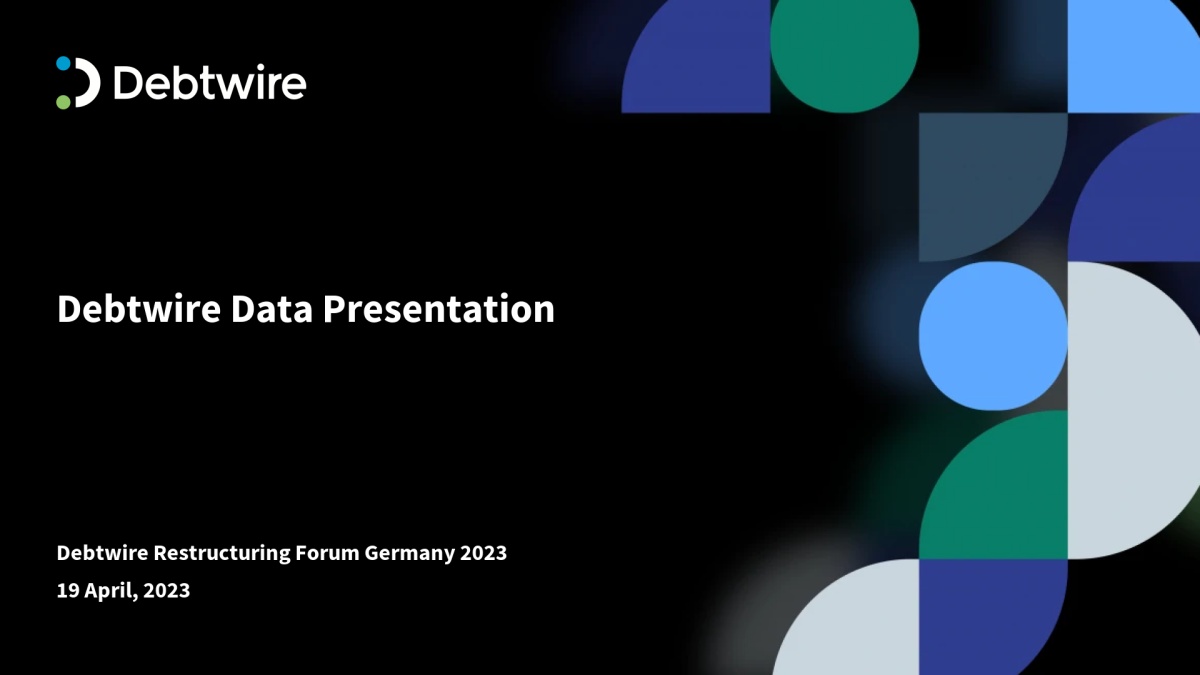 Debtwire

Debtwire Data Presentation

Debtwire Restructuring Forum Germany 2023
19 April, 2023